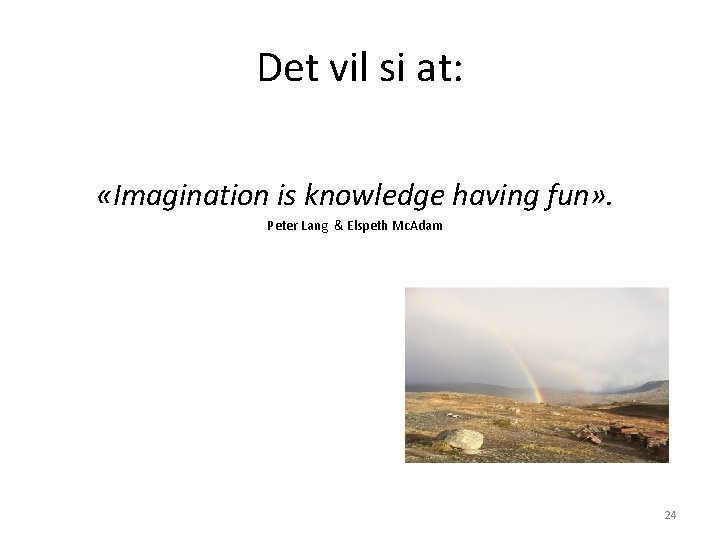 Det vil si at:

«Imagination is knowledge having fun».

Peter Lang & Elspeth McAdam

24